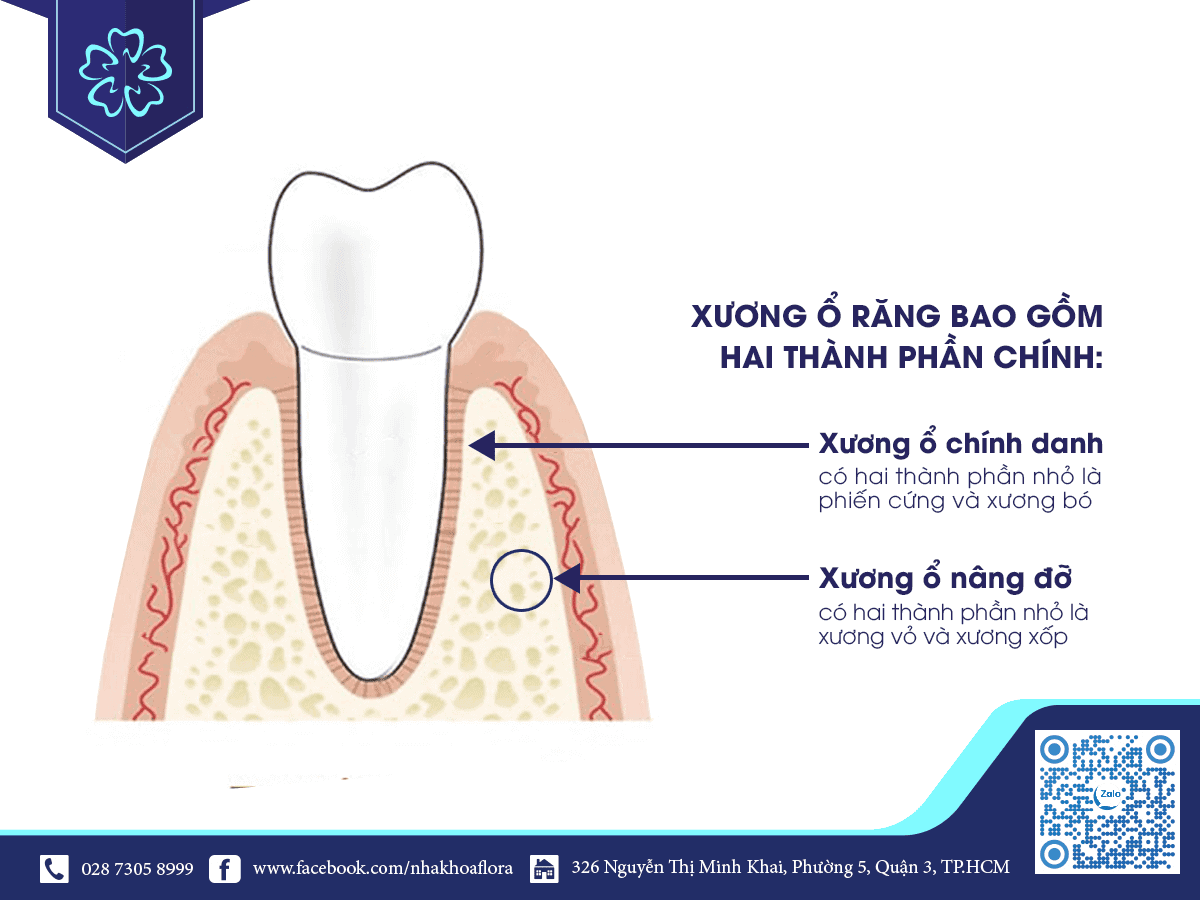 XƯƠNG Ổ RĂNG BAO GỒM HAI THÀNH PHẦN CHÍNH:

Xương ổ chính danh
có hai thành phần nhỏ là phiến cứng và xương bó

Xương ổ nâng đỡ
có hai thành phần nhỏ là xương vỏ và xương xốp

Zalo

028 7305 8999 www.facebook.com/nhakhoaflora 326 Nguyễn Thị Minh Khai, Phường 5, Quận 3, TP.HCM